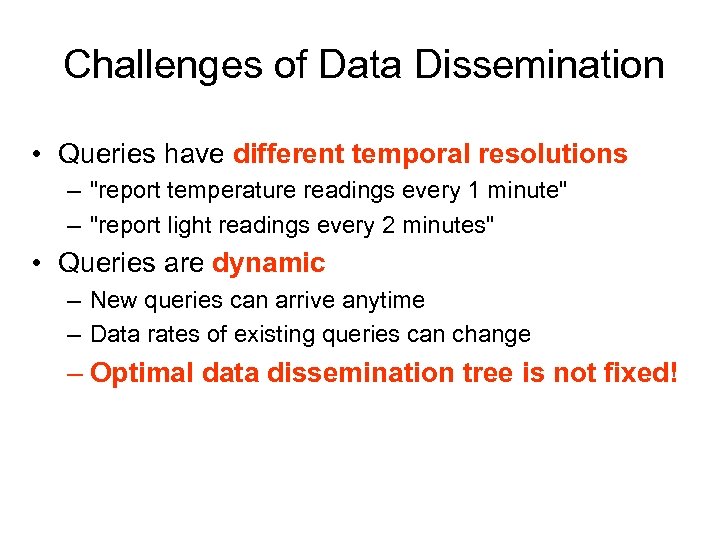 Challenges of Data Dissemination

• Queries have different temporal resolutions
– "report temperature readings every 1 minute"
– "report light readings every 2 minutes"

• Queries are dynamic
– New queries can arrive anytime
– Data rates of existing queries can change
– Optimal data dissemination tree is not fixed!